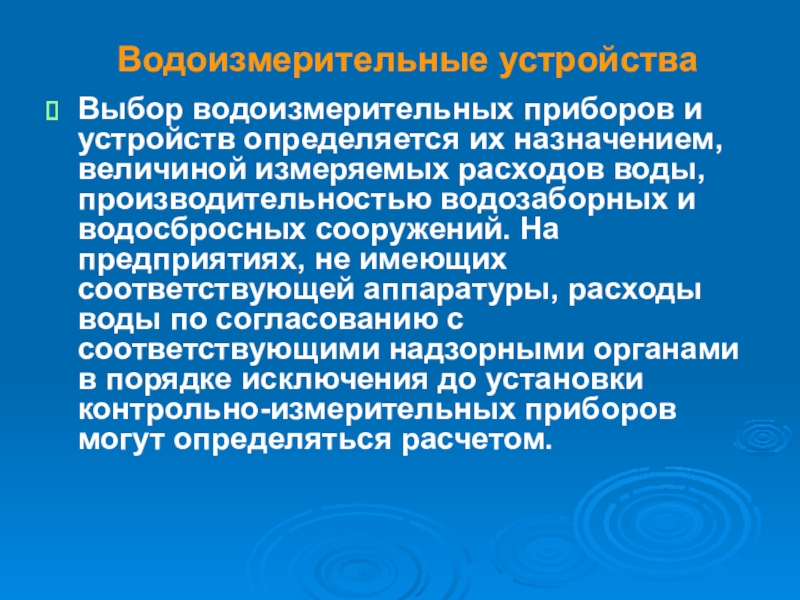 Водоизмерительные устройства

Выбор водоизмерительных приборов и устройств определяется их назначением, величиной измеряемых расходов воды, производительностью водозаборных и водосбросных сооружений. На предприятиях, не имеющих соответствующей аппаратуры, расходы воды по согласованию с соответствующими надзорными органами в порядке исключения до установки контрольно-измерительных приборов могут определяться расчетом.